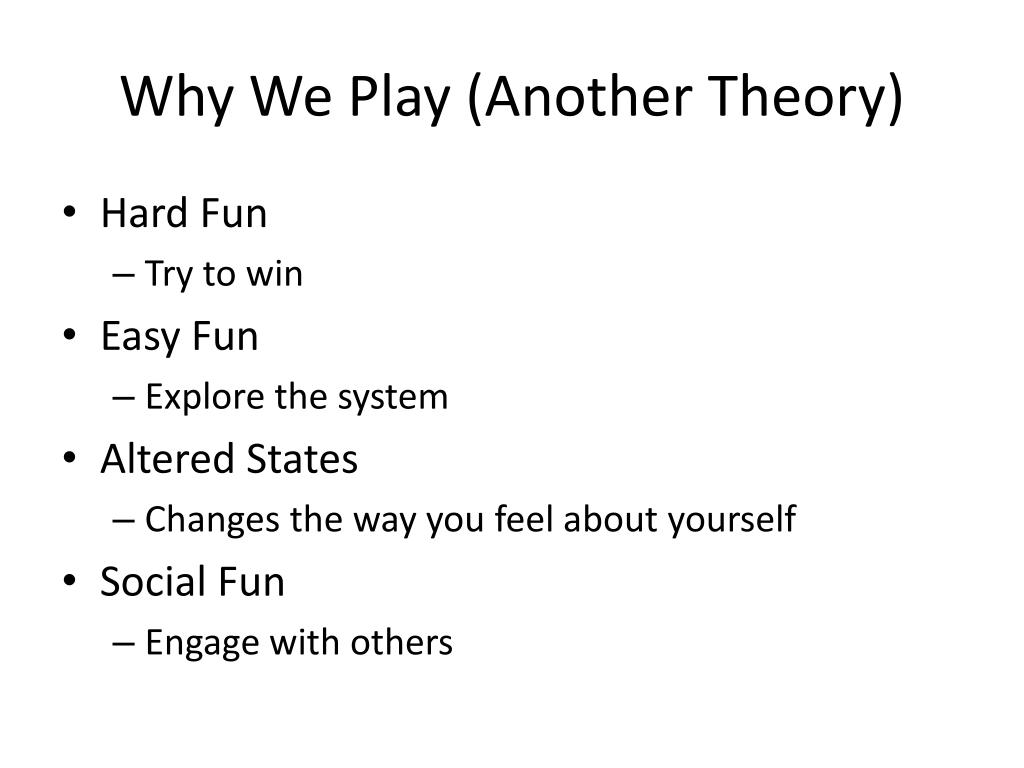 Why We Play (Another Theory)

• Hard Fun
– Try to win
• Easy Fun
– Explore the system
• Altered States
– Changes the way you feel about yourself
• Social Fun
– Engage with others